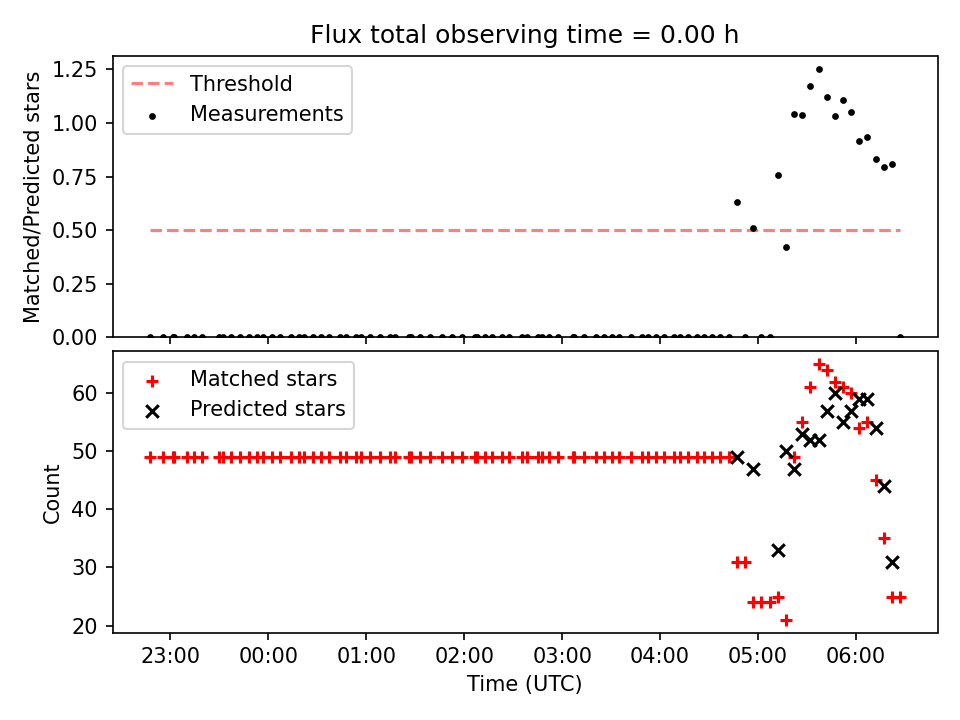 Flux total observing time = 0.00 h

Matched/Predicted stars

1.25
1.00
0.75
0.50
0.25
0.00

Threshold
Measurements

Count

60
50
40
30
20

Matched stars
Predicted stars

23:00
00:00
01:00
02:00
03:00
04:00
05:00
06:00

Time (UTC)